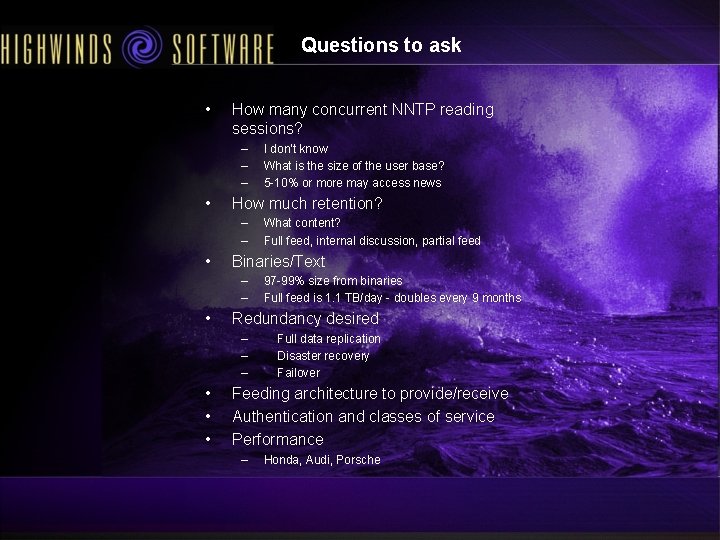 HIGHWINDS SOFTWARE

Questions to ask

• How many concurrent NNTP reading sessions?
– I don't know
– What is the size of the user base?
– 5-10% or more may access news
• How much retention?
– What content?
– Full feed, internal discussion, partial feed
• Binaries/Text
– 97-99% size from binaries
– Full feed is 1.1 TB/day - doubles every 9 months
• Redundancy desired
– Full data replication
– Disaster recovery
– Failover
• Feeding architecture to provide/receive
• Authentication and classes of service
• Performance
– Honda, Audi, Porsche